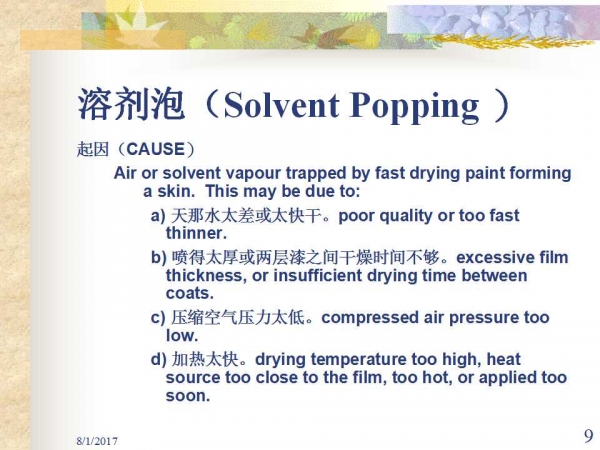 溶剂泡（Solvent Popping ）

起因（CAUSE）

Air or solvent vapour trapped by fast drying paint forming a skin. This may be due to:

a) 天那水太差或太快干。poor quality or too fast thinner.

b) 喷得太厚或两层漆之间干燥时间不够。excessive film thickness, or insufficient drying time between coats.

c) 压缩空气压力太低。compressed air pressure too low.

d) 加热太快。drying temperature too high, heat source too close to the film, too hot, or applied too soon.

8/1/2017

9